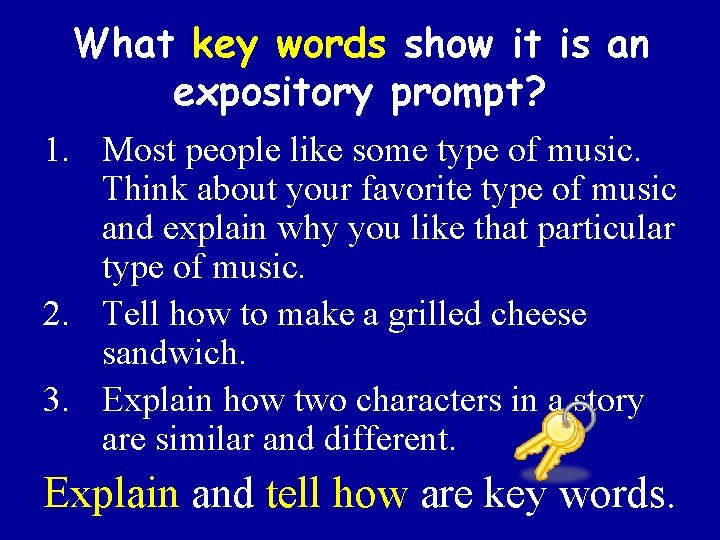 What key words show it is an expository prompt?

1. Most people like some type of music. Think about your favorite type of music and explain why you like that particular type of music.
2. Tell how to make a grilled cheese sandwich.
3. Explain how two characters in a story are similar and different.

Explain and tell how are key words.